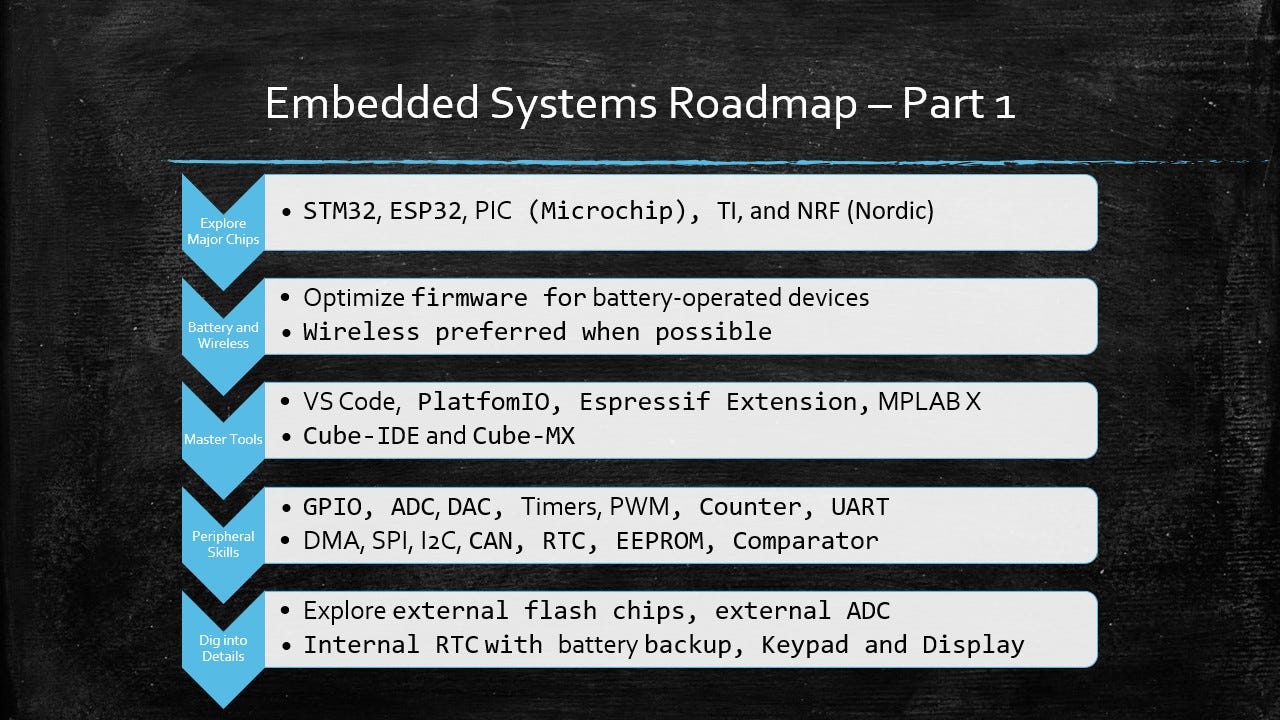 Embedded Systems Roadmap – Part 1

Explore Major Chips
• STM32, ESP32, PIC (Microchip), TI, and NRF (Nordic)

Battery and Wireless
• Optimize firmware for battery-operated devices
• Wireless preferred when possible

Master Tools
• VS Code, PlatfomIO, Espressif Extension, MPLAB X
• Cube-IDE and Cube-MX

Peripheral Skills
• GPIO, ADC, DAC, Timers, PWM, Counter, UART
• DMA, SPI, I2C, CAN, RTC, EEPROM, Comparator

Dig into Details
• Explore external flash chips, external ADC
• Internal RTC with battery backup, Keypad and Display